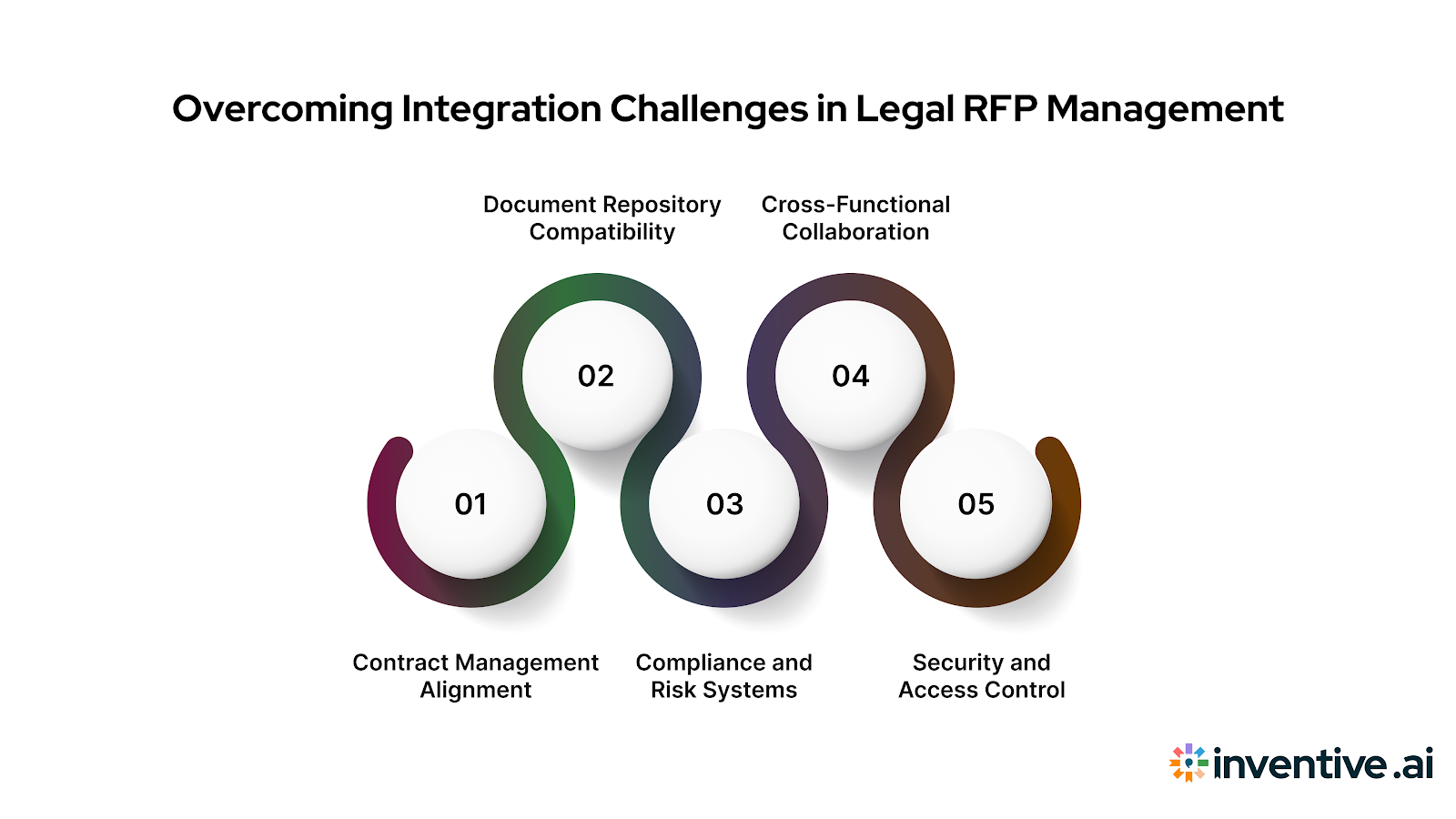 Overcoming Integration Challenges in Legal RFP Management

Document Repository Compatibility

Cross-Functional Collaboration

02

04

01

03

05

Contract Management Alignment

Compliance and Risk Systems

Security and Access Control

inventive.ai